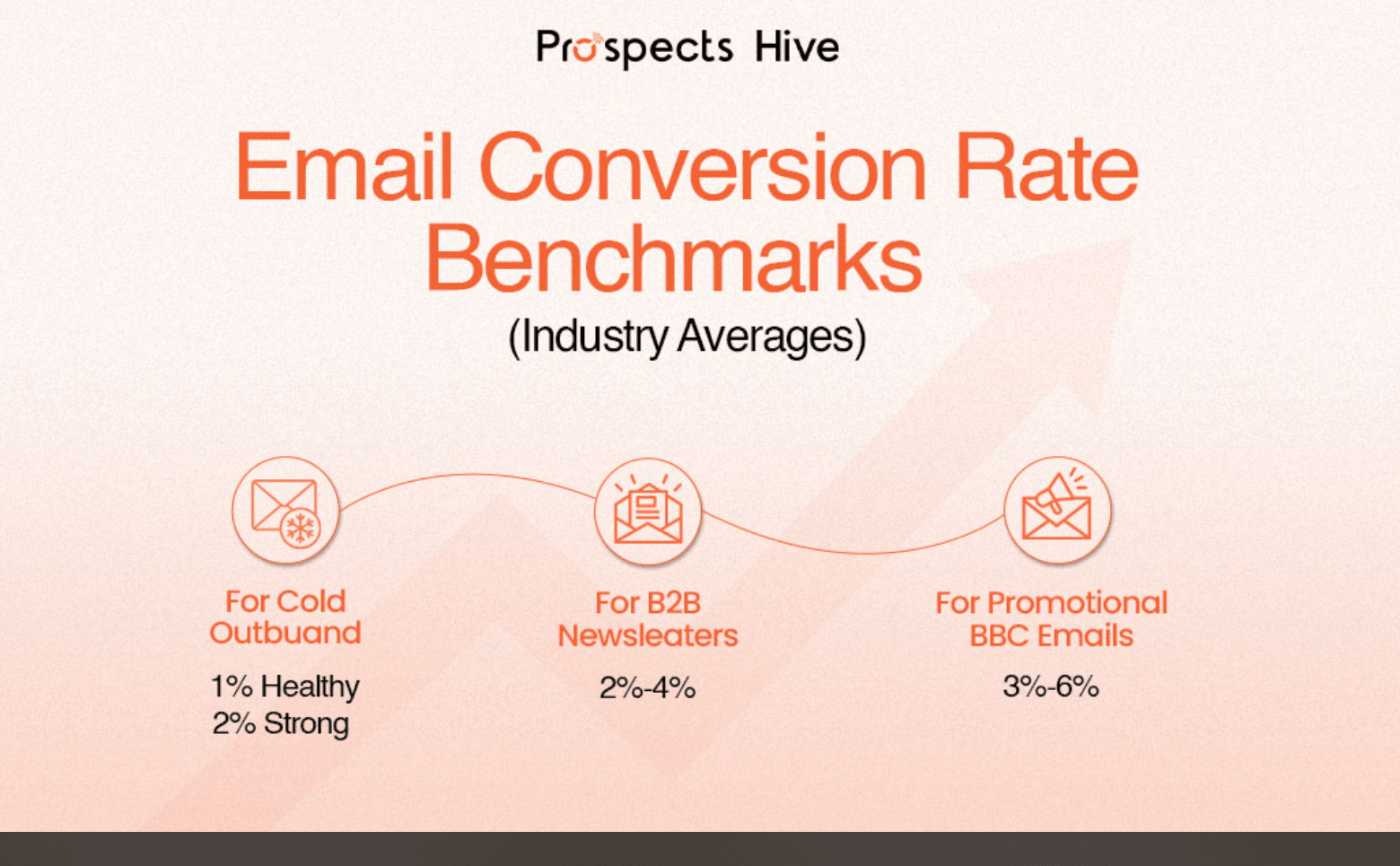 Prospects Hive

Email Conversion Rate Benchmarks
(Industry Averages)

For Cold Outbuand
1% Healthy
2% Strong

For B2B Newsleaters
2%-4%

For Promotional BBC Emails
3%-6%